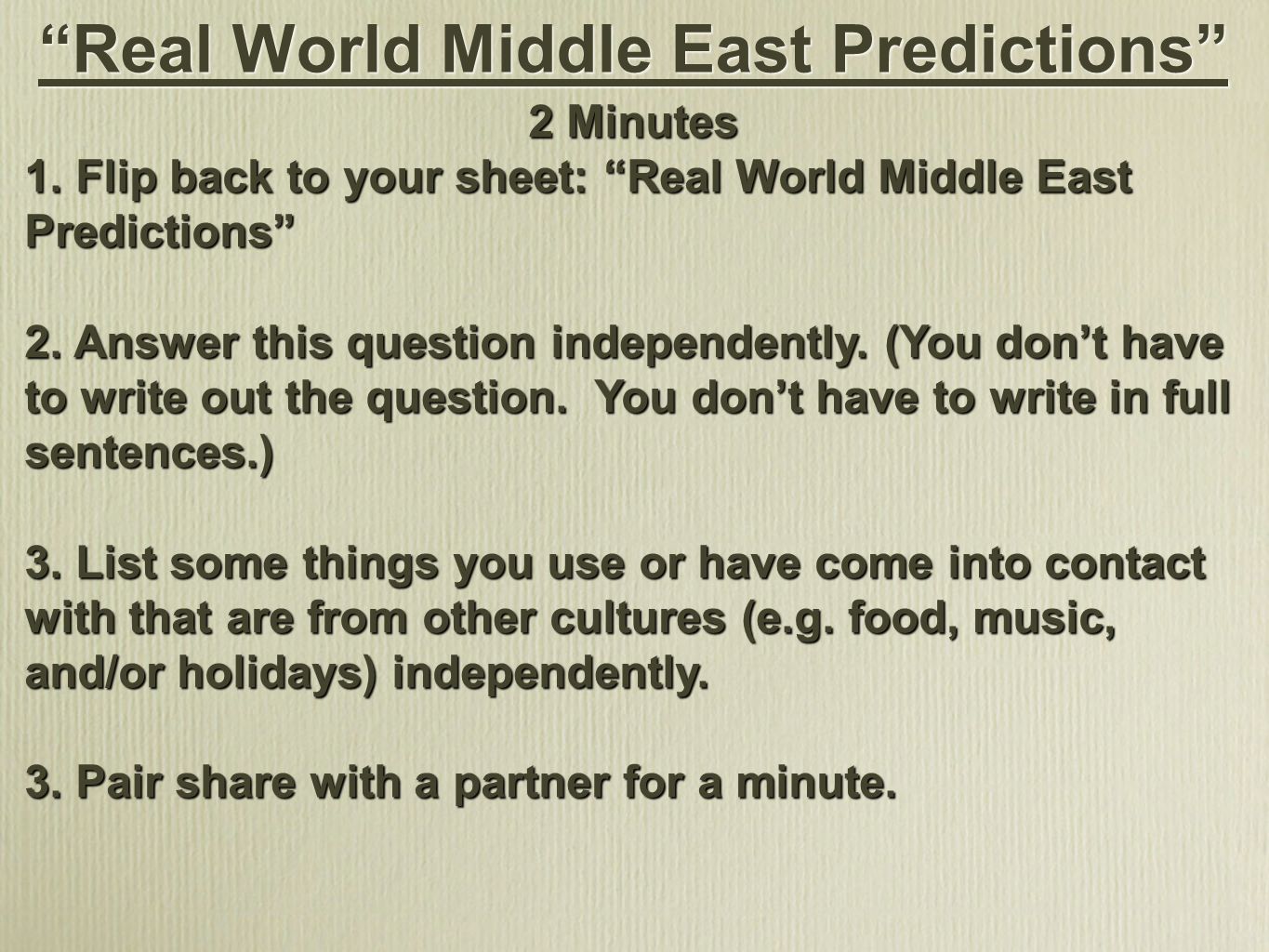 “Real World Middle East Predictions”

2 Minutes

1. Flip back to your sheet: “Real World Middle East Predictions”

2. Answer this question independently. (You don’t have to write out the question. You don’t have to write in full sentences.)

3. List some things you use or have come into contact with that are from other cultures (e.g. food, music, and/or holidays) independently.

3. Pair share with a partner for a minute.